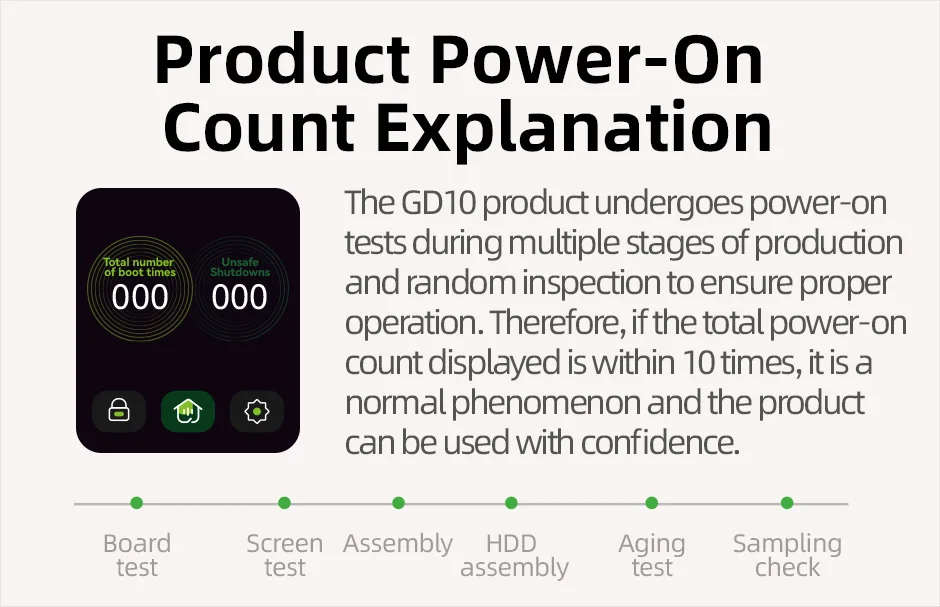 Product Power-On Count Explanation

Total number of boot times
000

Unsafe Shutdowns
000

The GD10 product undergoes power-on tests during multiple stages of production and random inspection to ensure proper operation. Therefore, if the total power-on count displayed is within 10 times, it is a normal phenomenon and the product can be used with confidence.

Board test

Screen test

Assembly

HDD assembly

Aging test

Sampling check